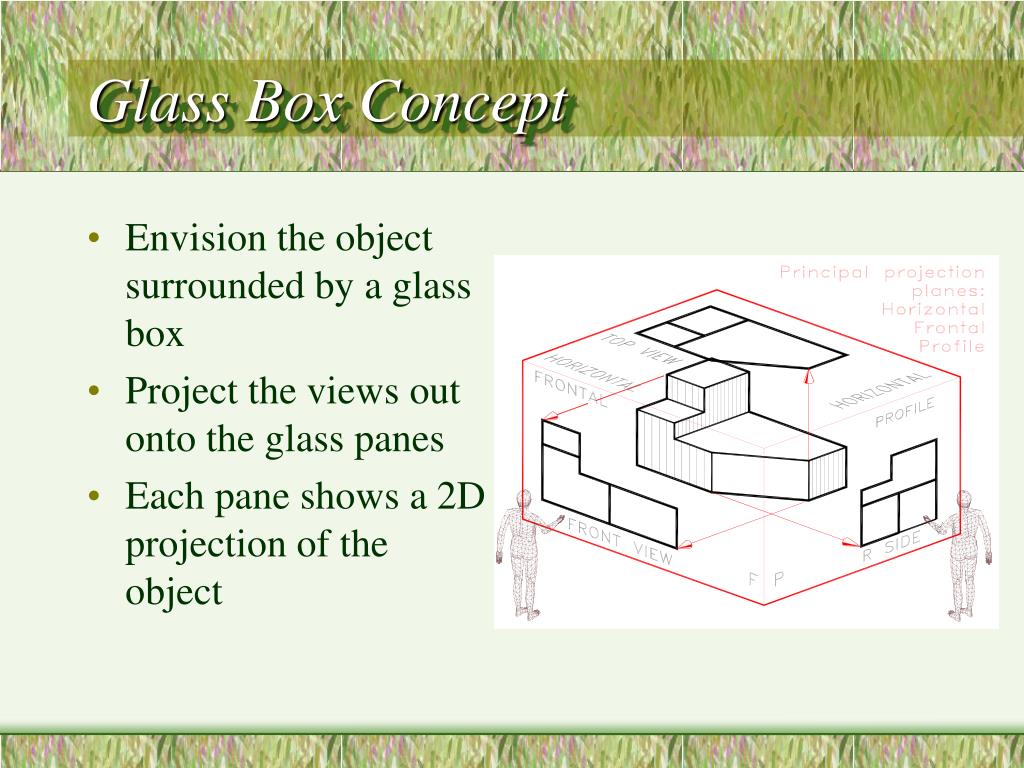 Glass Box Concept

• Envision the object surrounded by a glass box
• Project the views out onto the glass panes
• Each pane shows a 2D projection of the object

Principal projection planes: Horizontal Frontal Profile

TOP VIEW
HORIZONTAL
FRONTAL
HORIZONTAL
PROFILE
FRONT VIEW
R SIDE
F P